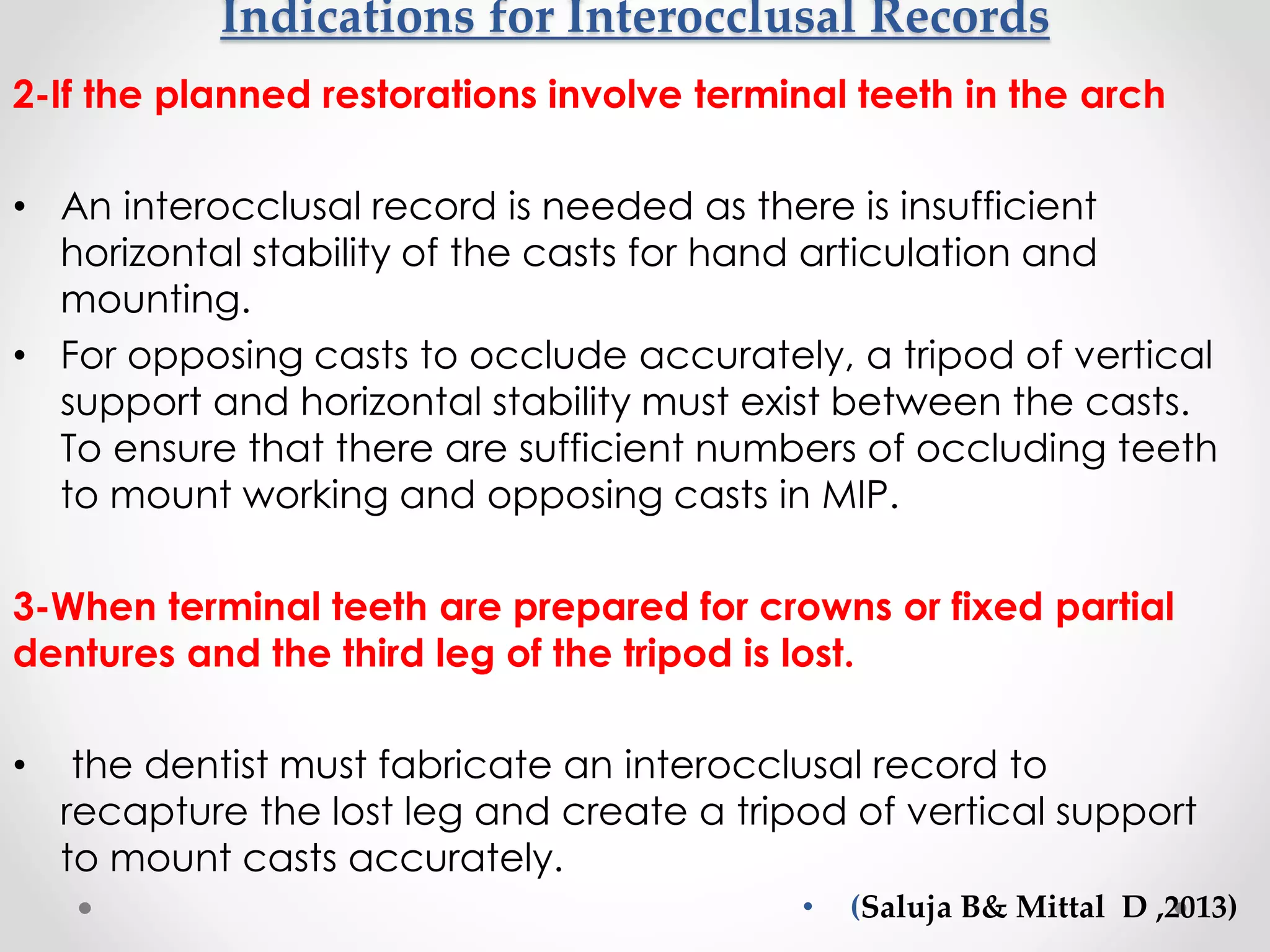 Indications for Interocclusal Records

2-If the planned restorations involve terminal teeth in the arch

• An interocclusal record is needed as there is insufficient horizontal stability of the casts for hand articulation and mounting.

• For opposing casts to occlude accurately, a tripod of vertical support and horizontal stability must exist between the casts. To ensure that there are sufficient numbers of occluding teeth to mount working and opposing casts in MIP.

3-When terminal teeth are prepared for crowns or fixed partial dentures and the third leg of the tripod is lost.

• the dentist must fabricate an interocclusal record to recapture the lost leg and create a tripod of vertical support to mount casts accurately.

• (Saluja B& Mittal D ,2013)